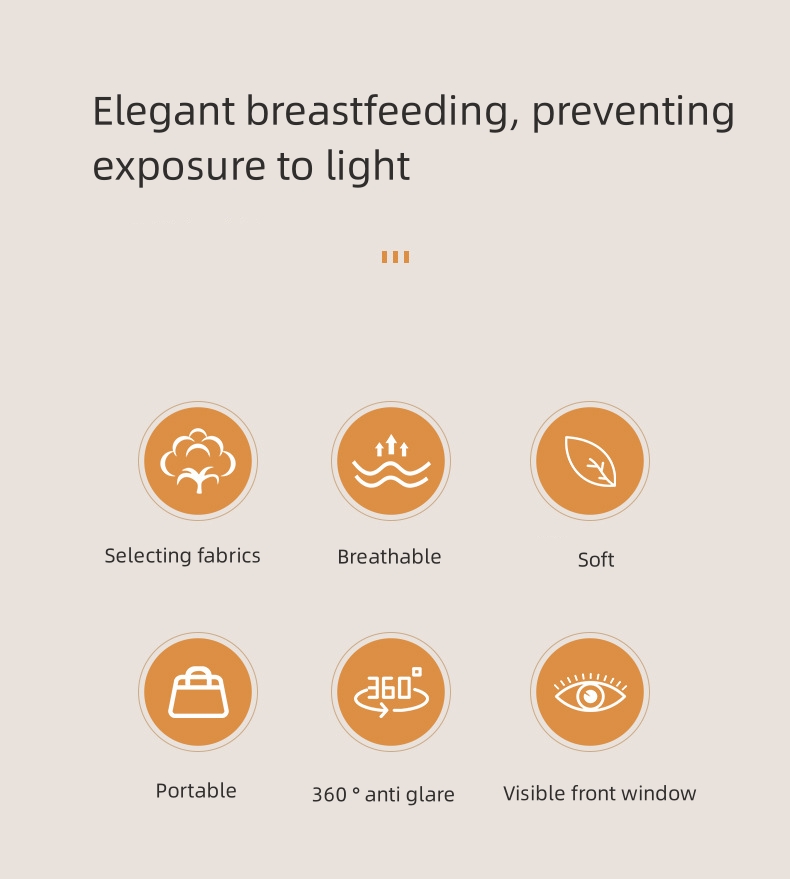 Elegant breastfeeding, preventing exposure to light

Selecting fabrics

Breathable

Soft

Portable

360° 

360 ° anti glare

Visible front window